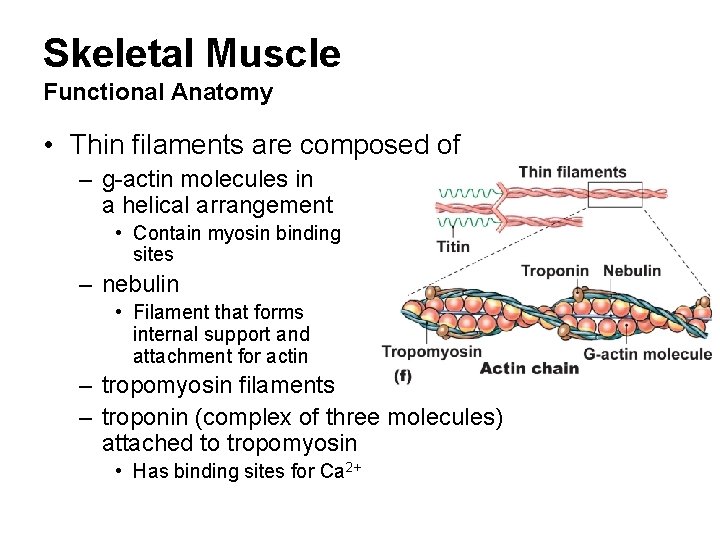 Skeletal Muscle
Functional Anatomy

• Thin filaments are composed of
– g-actin molecules in a helical arrangement
• Contain myosin binding sites
– nebulin
• Filament that forms internal support and attachment for actin
– tropomyosin filaments
– troponin (complex of three molecules) attached to tropomyosin
• Has binding sites for $Ca^{2+}$

Thin filaments
Titin
Troponin
Nebulin
Tropomyosin
G-actin molecule
(f)
Actin chain